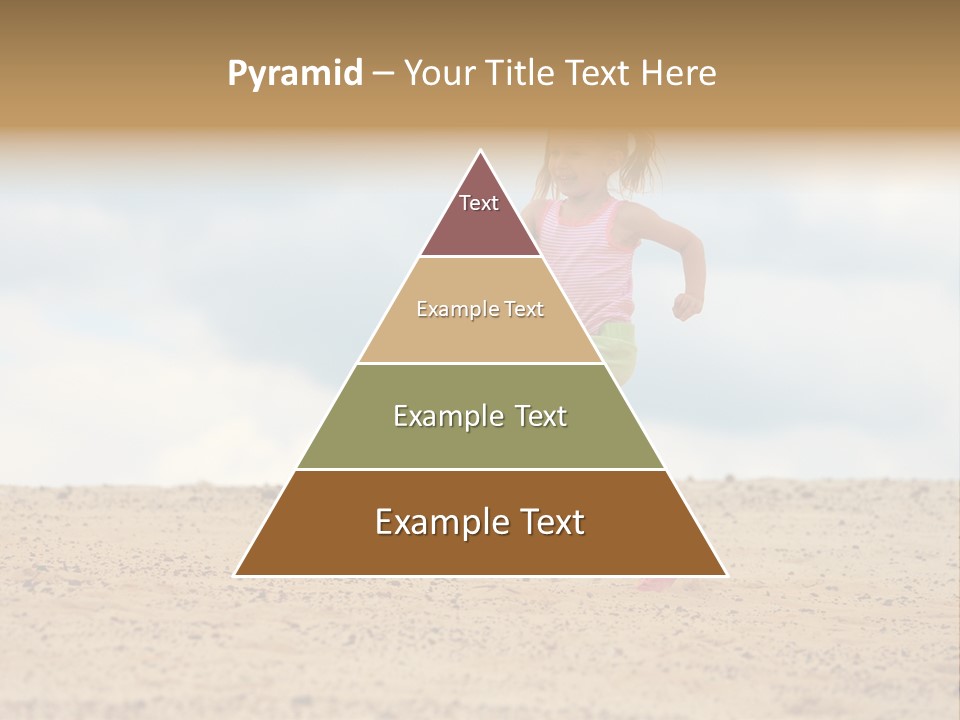 Pyramid – Your Title Text Here

Text

Example Text

Example Text

Example Text